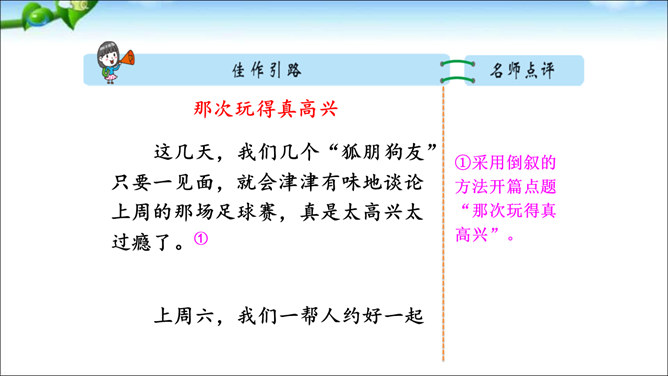 佳作引路

名师点评

那次玩得真高兴

这几天，我们几个“狐朋狗友”只要一见面，就会津津有味地谈论上周的那场足球赛，真是太高兴太过瘾了。①

上周六，我们一帮人约好一起

①采用倒叙的方法开篇点题“那次玩得真高兴”。